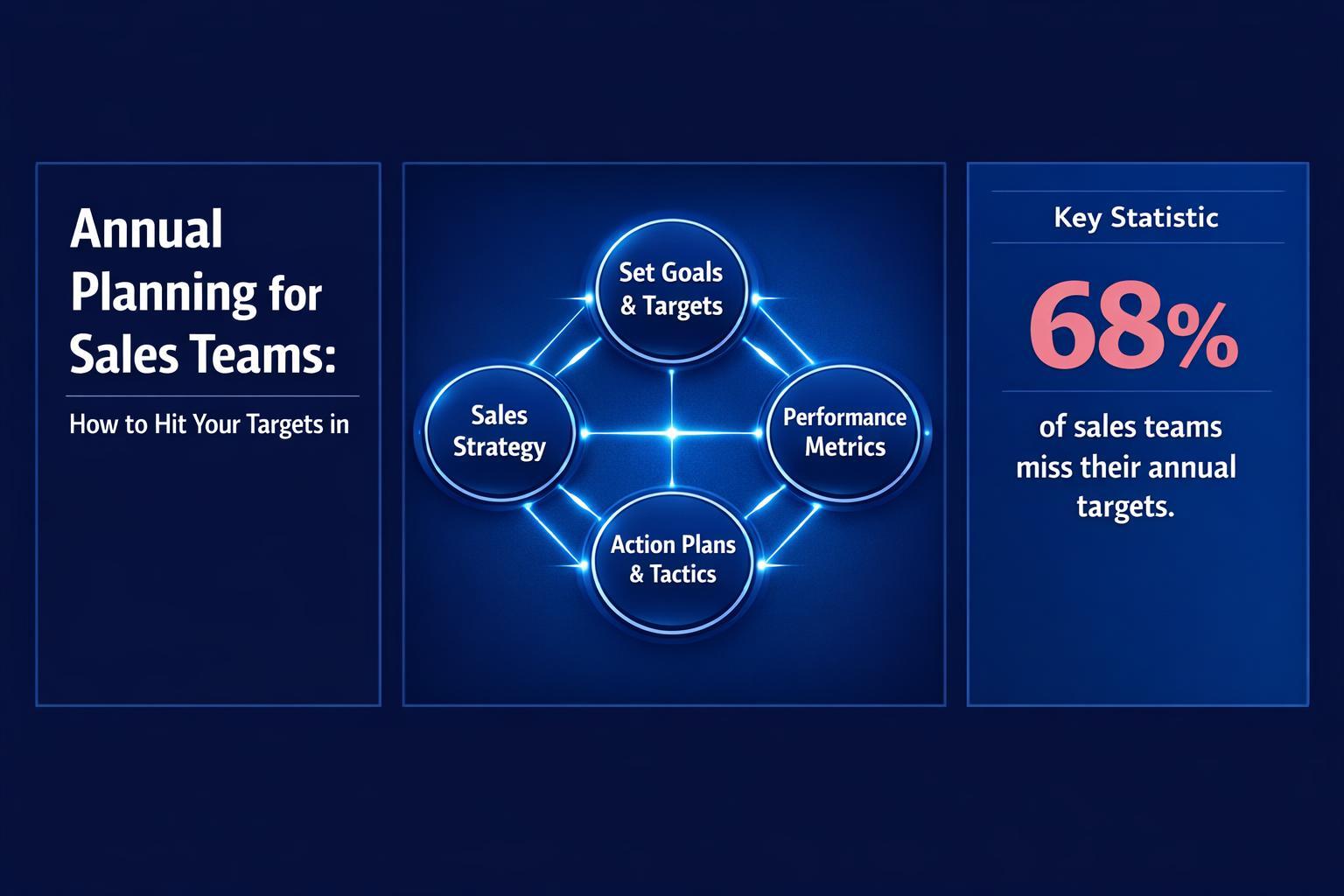 Annual Planning for Sales Teams:

How to Hit Your Targets in

Set Goals & Targets

Sales Strategy

Performance Metrics

Action Plans & Tactics

Key Statistic

68%

of sales teams miss their annual targets.